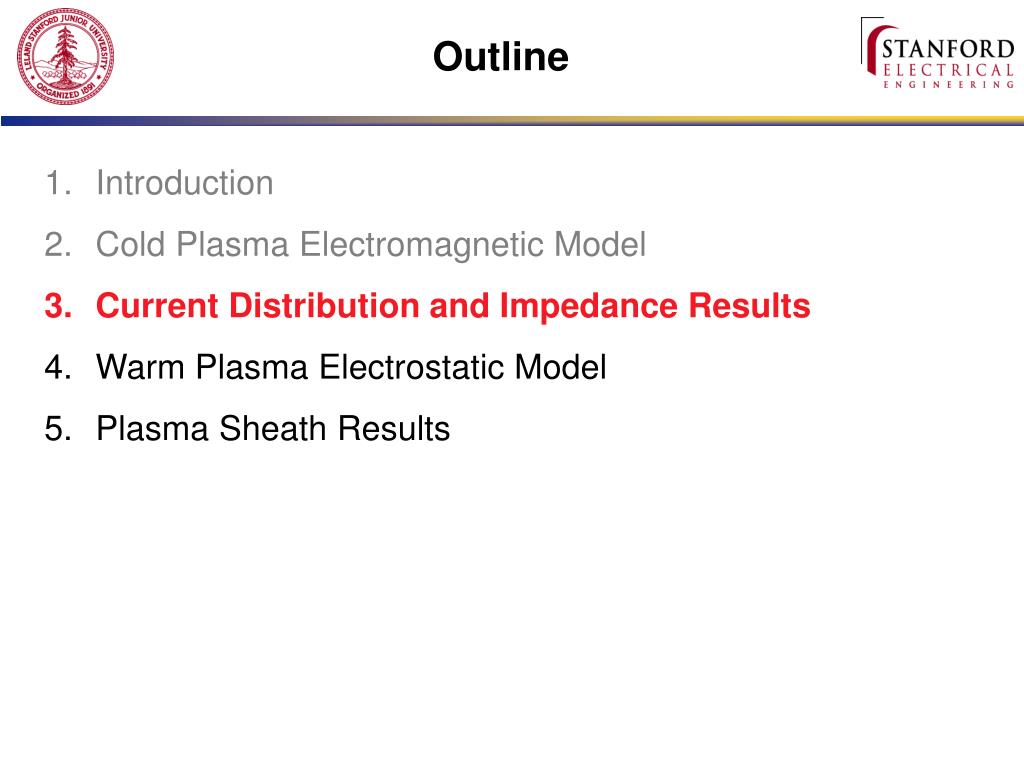 LELAND STANFORD JUNIOR UNIVERSITY
ORGANIZED 1891

Outline

STANFORD
ELECTRICAL
ENGINEERING

1. Introduction
2. Cold Plasma Electromagnetic Model
3. Current Distribution and Impedance Results
4. Warm Plasma Electrostatic Model
5. Plasma Sheath Results